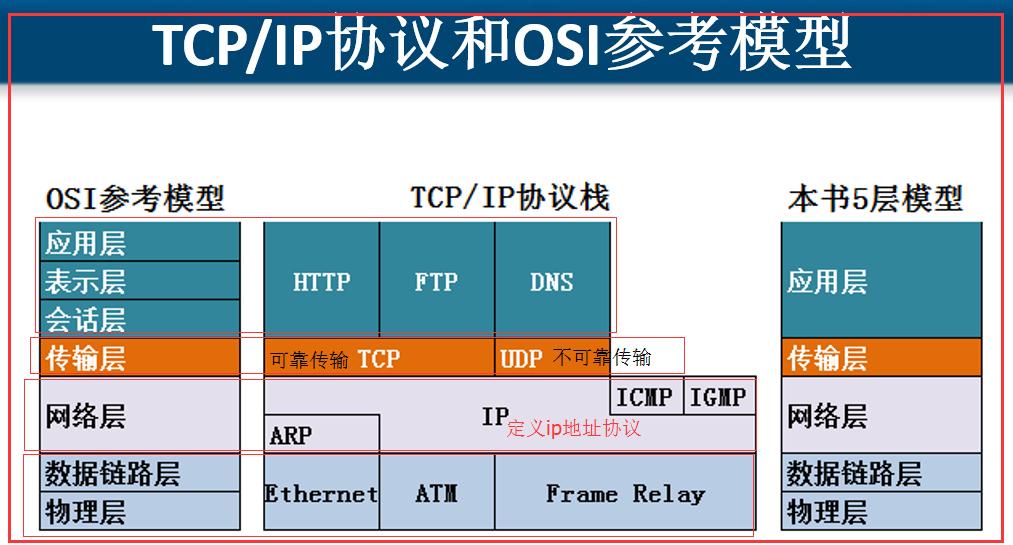 TCP/IP协议和OSI参考模型

OSI参考模型

应用层
表示层
会话层
传输层
网络层
数据链路层
物理层

TCP/IP协议栈

HTTP
FTP
DNS
可靠传输 TCP
UDP 不可靠传输
ICMP
IGMP
IP 定义ip地址协议
ARP
Ethernet
ATM
Frame Relay

本书5层模型

应用层
传输层
网络层
数据链路层
物理层